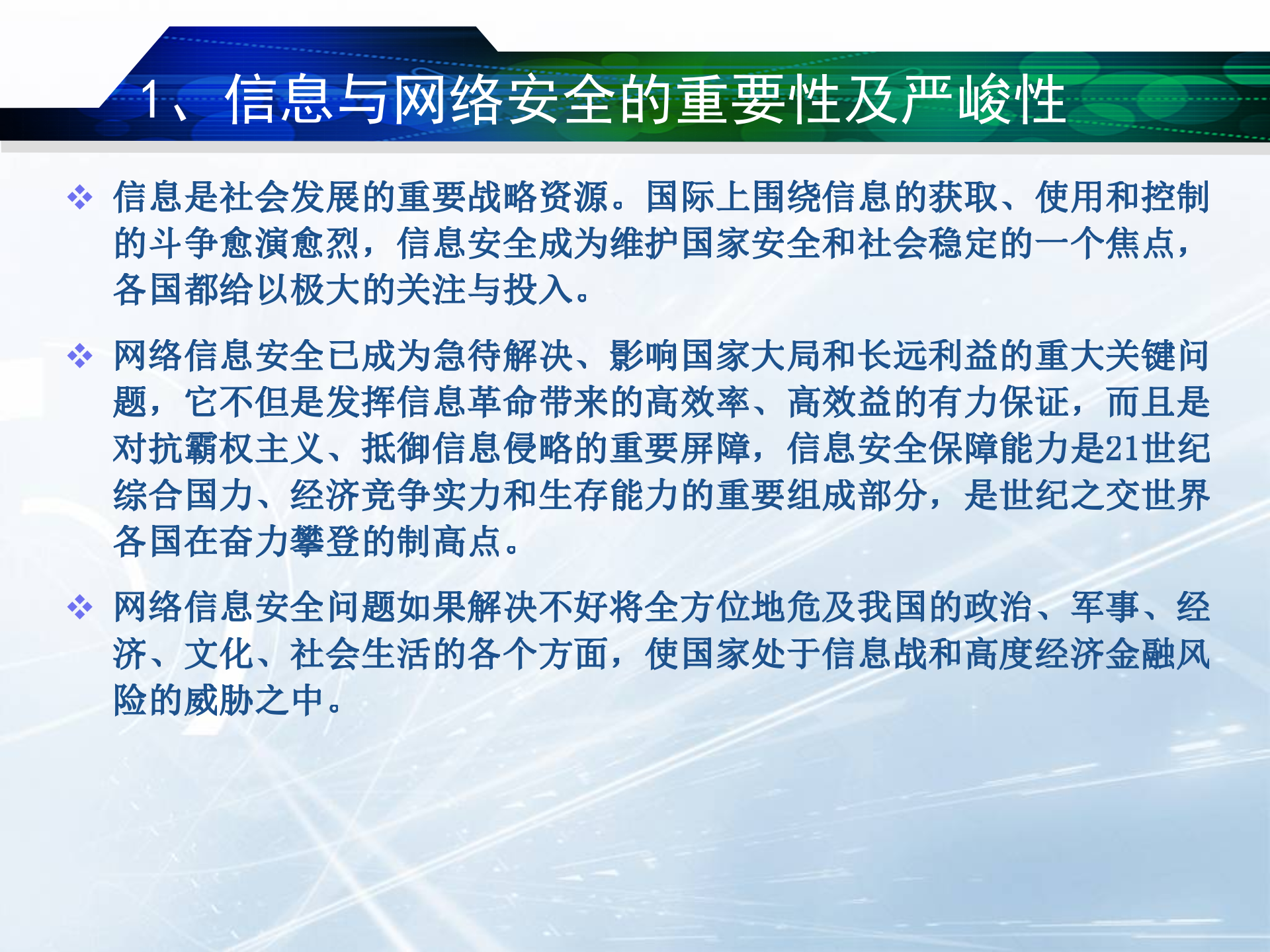 1、信息与网络安全的重要性及严峻性

❖ 信息是社会发展的重要战略资源。国际上围绕信息的获取、使用和控制的斗争愈演愈烈，信息安全成为维护国家安全和社会稳定的一个焦点，各国都给以极大的关注与投入。

❖ 网络信息安全已成为急待解决、影响国家大局和长远利益的重大关键问题，它不但是发挥信息革命带来的高效率、高效益的有力保证，而且是对抗霸权主义、抵御信息侵略的重要屏障，信息安全保障能力是21世纪综合国力、经济竞争实力和生存能力的重要组成部分，是世纪之交世界各国在奋力攀登的制高点。

❖ 网络信息安全问题如果解决不好将全方位地危及我国的政治、军事、经济、文化、社会生活的各个方面，使国家处于信息战和高度经济金融风险的威胁之中。